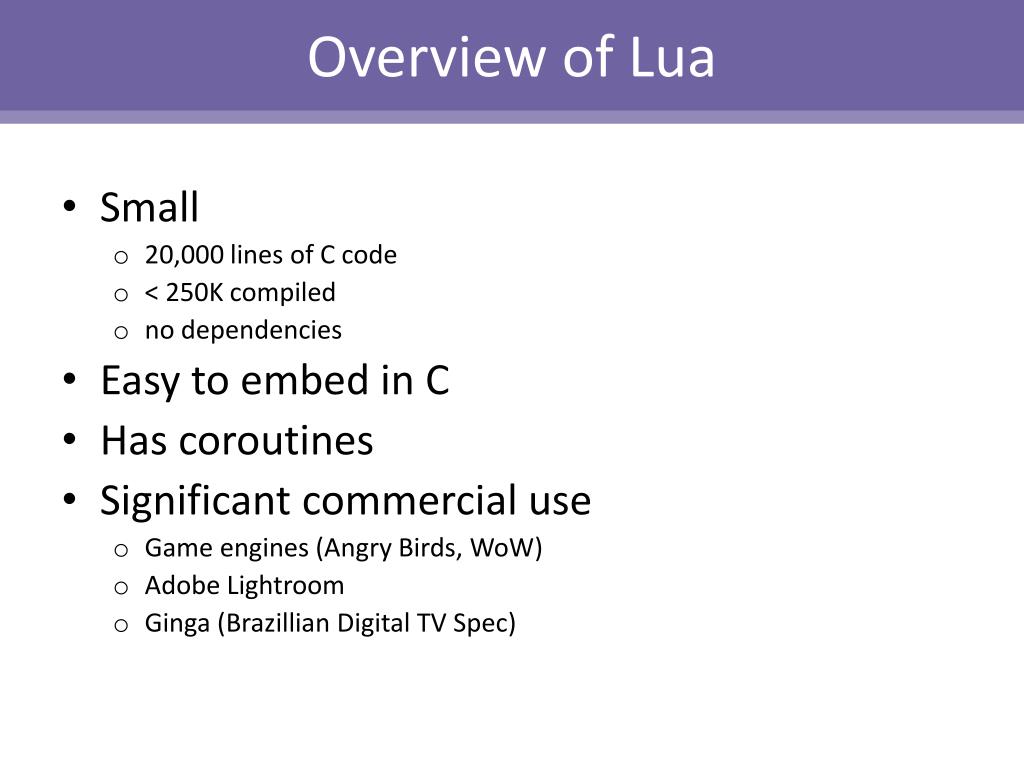 Overview of Lua

• Small
  o 20,000 lines of C code
  o < 250K compiled
  o no dependencies
• Easy to embed in C
• Has coroutines
• Significant commercial use
  o Game engines (Angry Birds, WoW)
  o Adobe Lightroom
  o Ginga (Brazillian Digital TV Spec)